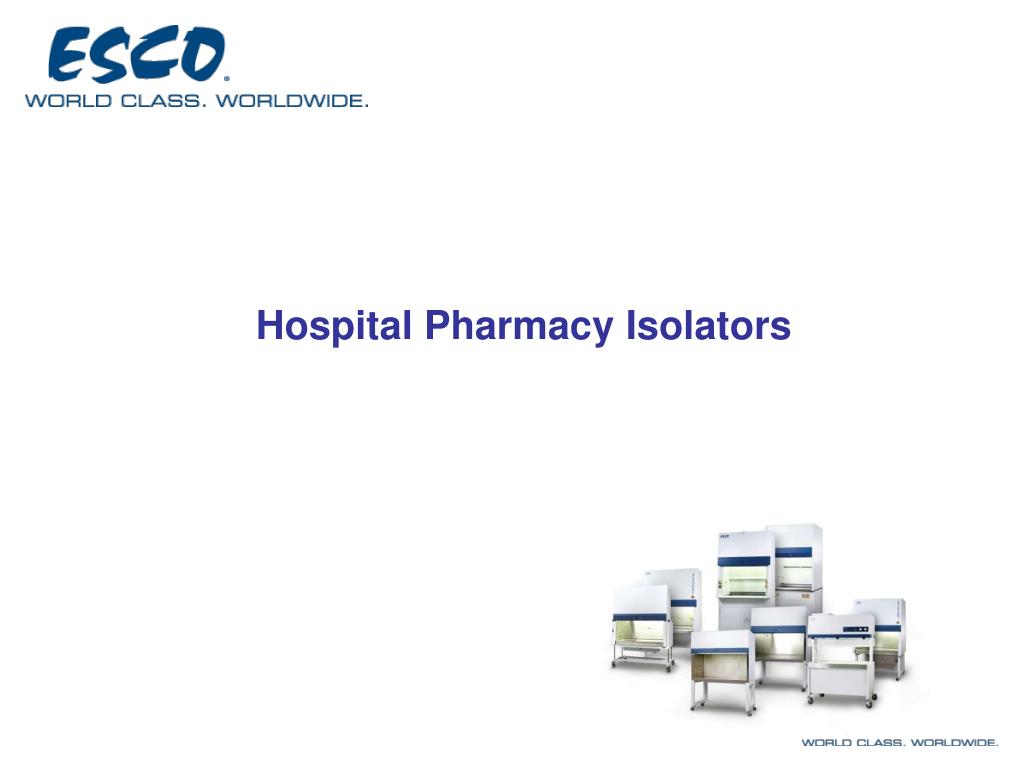 ESCO®
WORLD CLASS. WORLDWIDE.

Hospital Pharmacy Isolators

WORLD CLASS. WORLDWIDE.